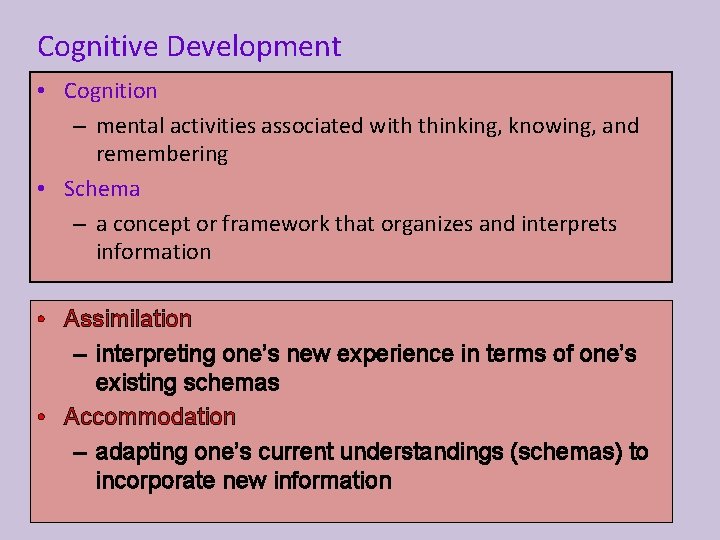 Cognitive Development

• Cognition
– mental activities associated with thinking, knowing, and remembering
• Schema
– a concept or framework that organizes and interprets information

• Assimilation
– interpreting one's new experience in terms of one's existing schemas
• Accommodation
– adapting one's current understandings (schemas) to incorporate new information